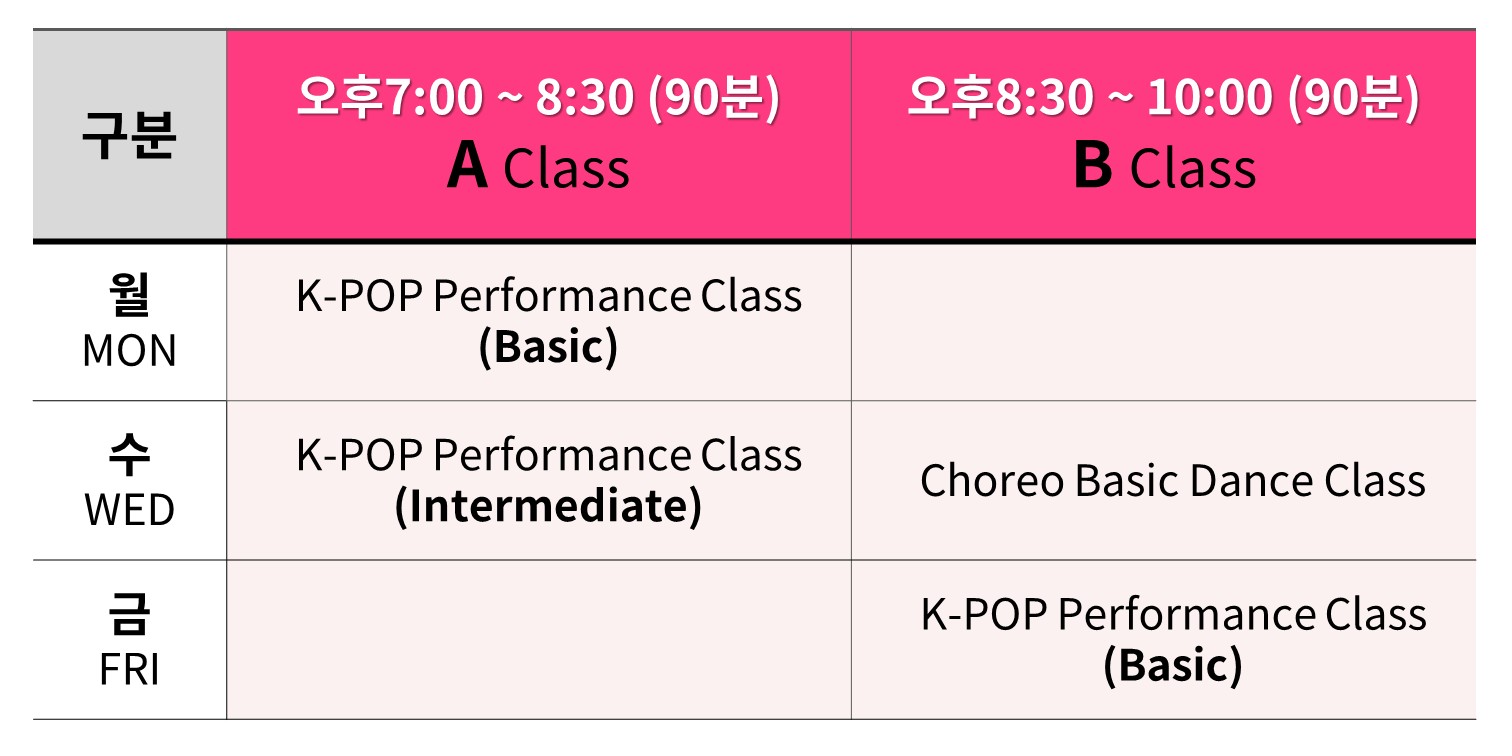 | 구분 | 오후7:00 ~ 8:30 (90분) A Class | 오후8:30 ~ 10:00 (90분) B Class |
|---|---|---|
| 월 MON | K-POP Performance Class (Basic) | |
| 수 WED | K-POP Performance Class (Intermediate) | Choreo Basic Dance Class |
| 금 FRI | | K-POP Performance Class (Basic) |